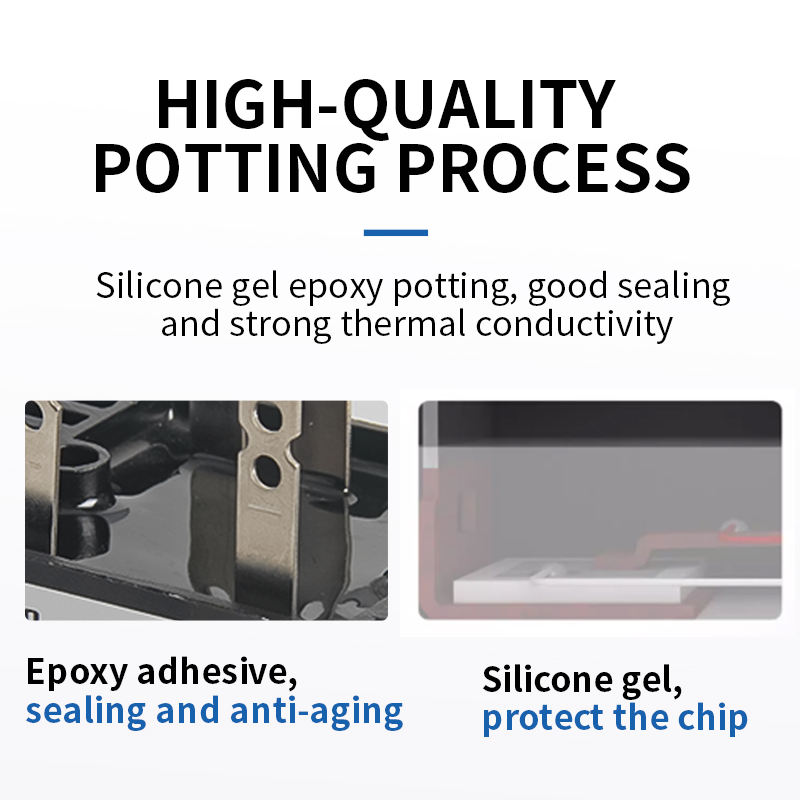 HIGH-QUALITY POTTING PROCESS

Silicone gel epoxy potting, good sealing and strong thermal conductivity

Epoxy adhesive, sealing and anti-aging

Silicone gel, protect the chip